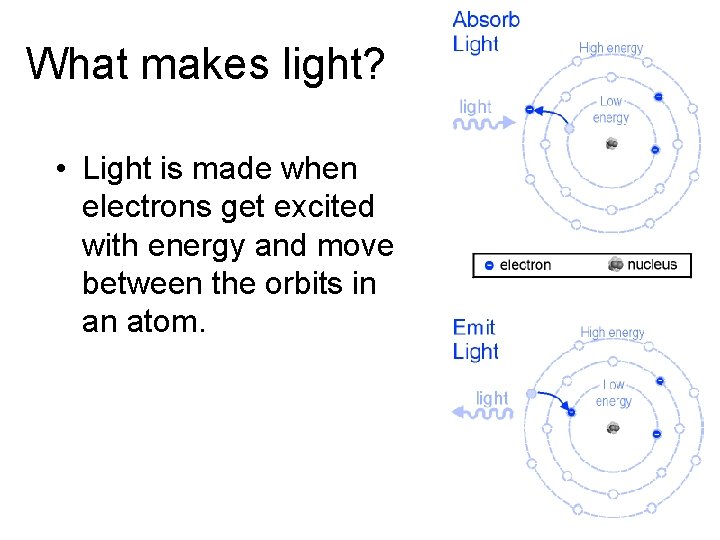 What makes light?

• Light is made when electrons get excited with energy and move between the orbits in an atom.

Absorb Light

High energy

Low energy

light

electron

nucleus

Emit Light

High energy

Low energy

light